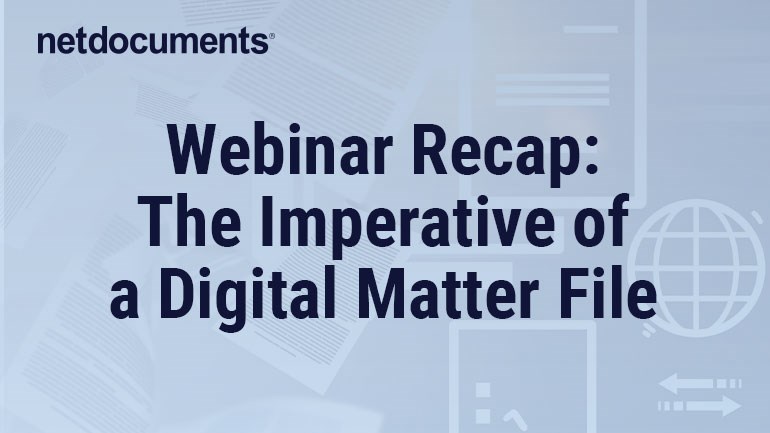 netdocuments®

Webinar Recap: The Imperative of a Digital Matter File